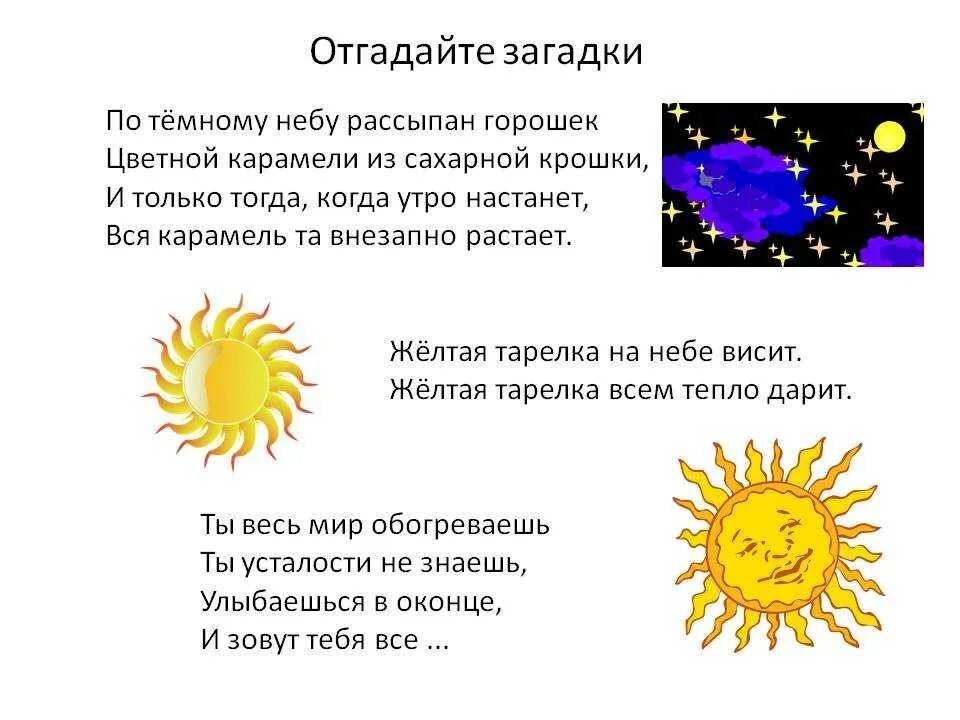 Отгадайте загадки

По тёмному небу рассыпан горошек
Цветной карамели из сахарной крошки,
И только тогда, когда утро настанет,
Вся карамель та внезапно растает.

Жёлтая тарелка на небе висит.
Жёлтая тарелка всем тепло дарит.

Ты весь мир обогреваешь
Ты усталости не знаешь,
Улыбаешься в оконце,
И зовут тебя все ...